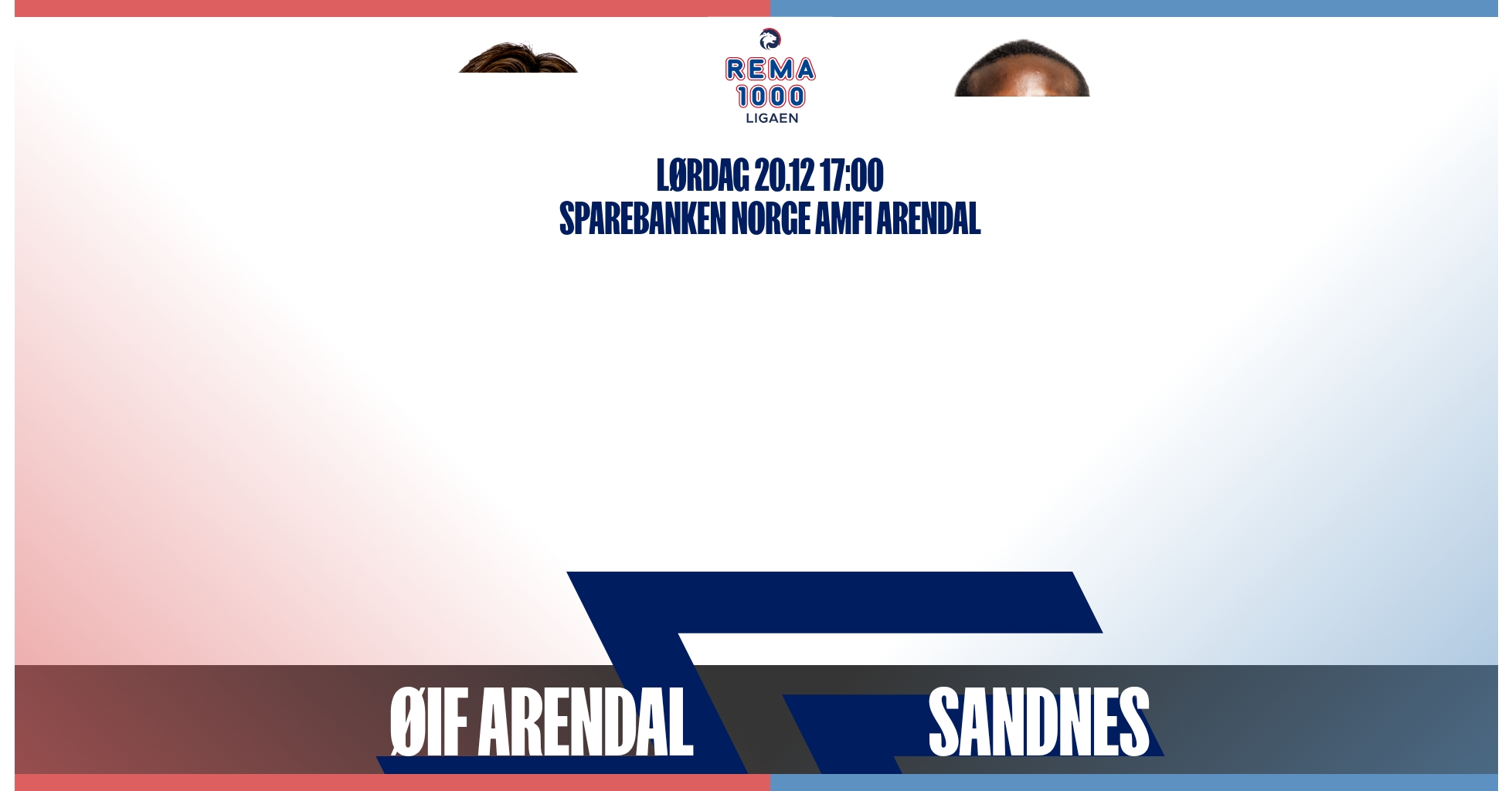 REMA 1000 LIGAEN

LØRDAG 20.12 17:00
SPAREBANKEN NORGE AMFI ARENDAL

ØIF ARENDAL

SANDNES